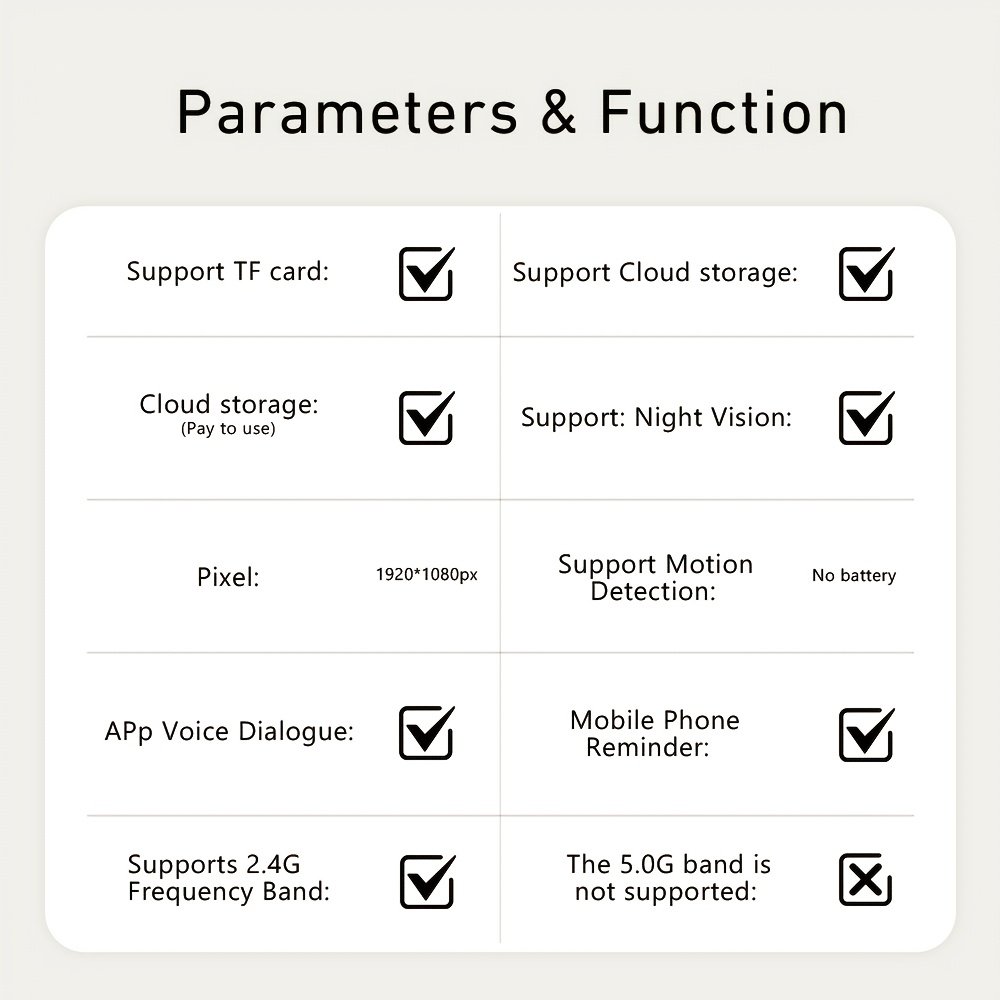 Parameters & Function

| | | | |
|---|---|---|---|
| Support TF card: | ☑ | Support Cloud storage: | ☑ |
| Cloud storage: (Pay to use) | ☑ | Support: Night Vision: | ☑ |
| Pixel: | 1920*1080px | Support Motion Detection: | No battery |
| APp Voice Dialogue: | ☑ | Mobile Phone Reminder: | ☑ |
| Supports 2.4G Frequency Band: | ☑ | The 5.0G band is not supported: | ☒ |